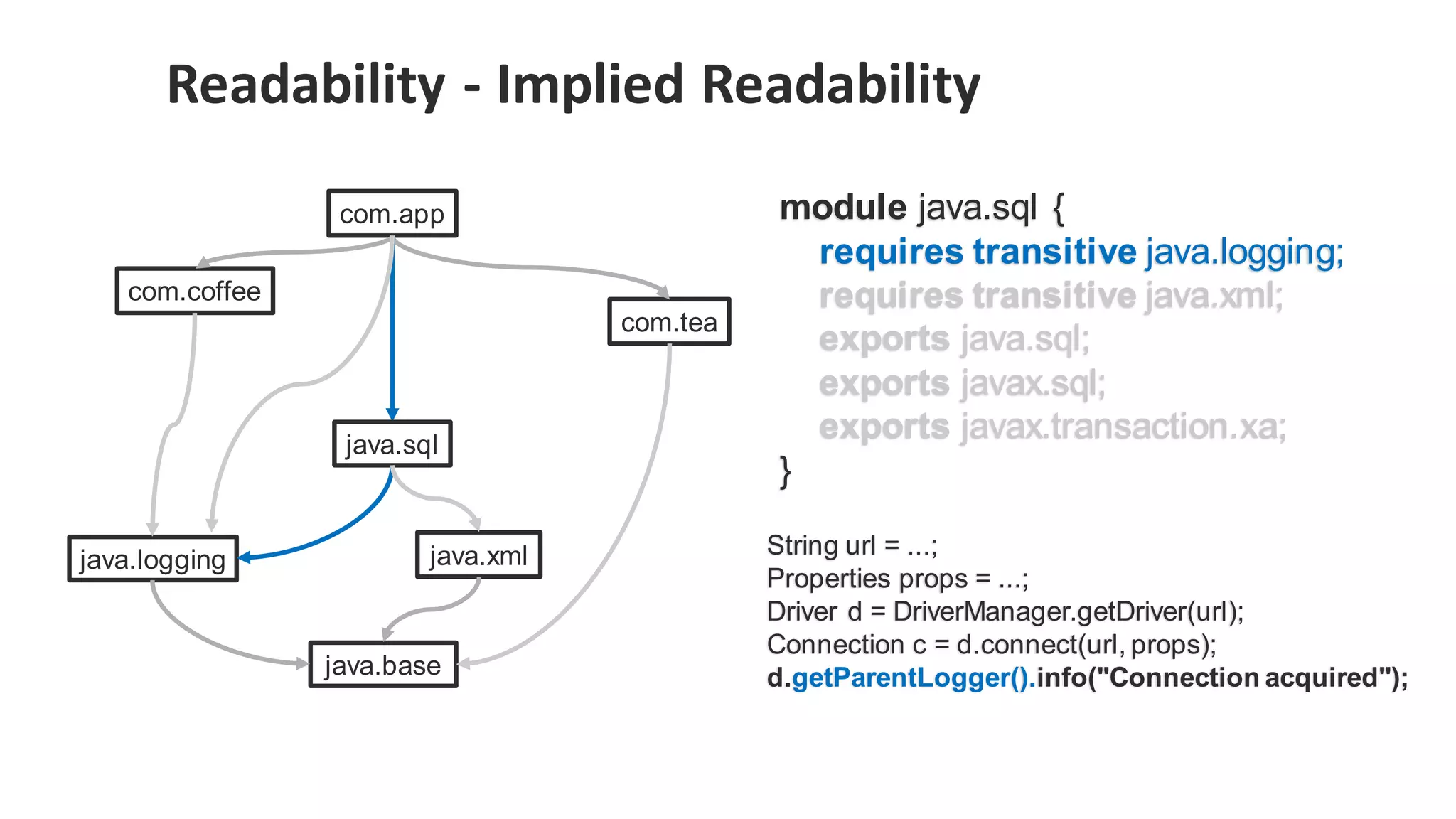 Readability - Implied Readability

com.app

com.coffee

com.tea

java.sql

java.logging

java.xml

java.base

module java.sql {
requires transitive java.logging;
requires transitive java.xml;
exports java.sql;
exports javax.sql;
exports javax.transaction.xa;
}

String url = ...;
Properties props = ...;
Driver d = DriverManager.getDriver(url);
Connection c = d.connect(url, props);
d.getParentLogger().info("Connection acquired");